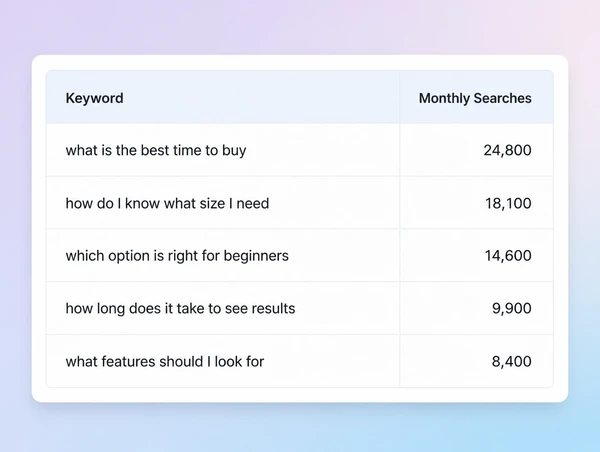 | Keyword | Monthly Searches |
|---|---|
| what is the best time to buy | 24,800 |
| how do I know what size I need | 18,100 |
| which option is right for beginners | 14,600 |
| how long does it take to see results | 9,900 |
| what features should I look for | 8,400 |